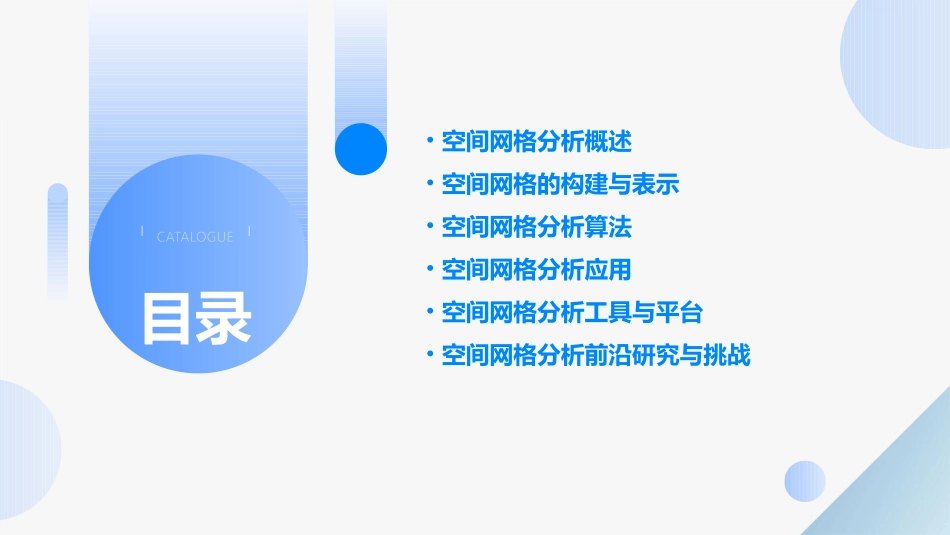 CATALOGUE

目录

• 空间网格分析概述
• 空间网格的构建与表示
• 空间网格分析算法
• 空间网格分析应用
• 空间网格分析工具与平台
• 空间网格分析前沿研究与挑战